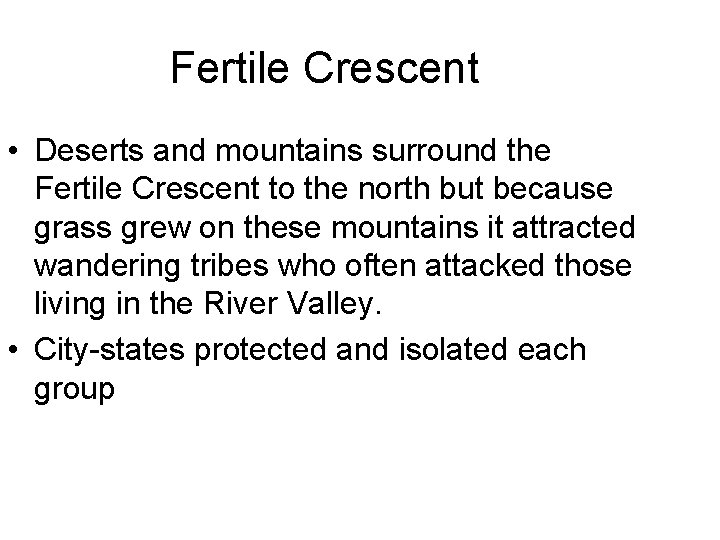 Fertile Crescent

• Deserts and mountains surround the Fertile Crescent to the north but because grass grew on these mountains it attracted wandering tribes who often attacked those living in the River Valley.
• City-states protected and isolated each group